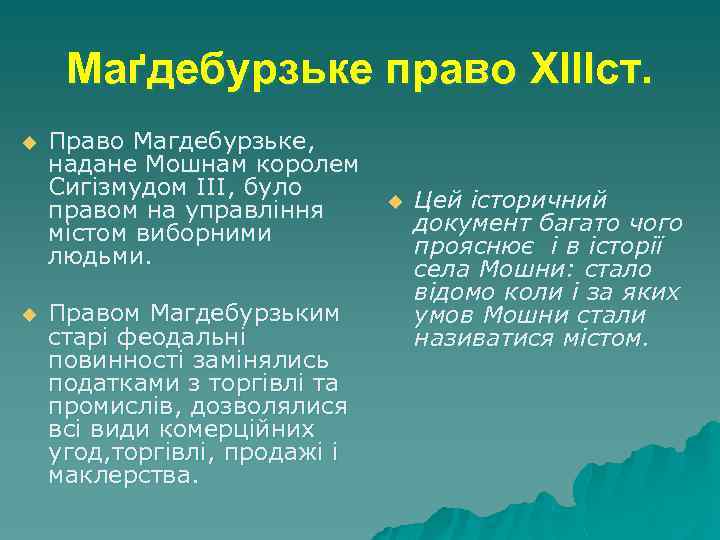 Маґдебурзьке право XIIIст.

Право Магдебурзьке, надане Мошнам королем Сигізмудом III, було правом на управління містом виборними людьми.

Правом Магдебурзьким старі феодальні повинності замінялись податками з торгівлі та промислів, дозволялися всі види комерційних угод,торгівлі, продажі і маклерства.

Цей історичний документ багато чого прояснює і в історії села Мошни: стало відомо коли і за яких умов Мошни стали називатися містом.